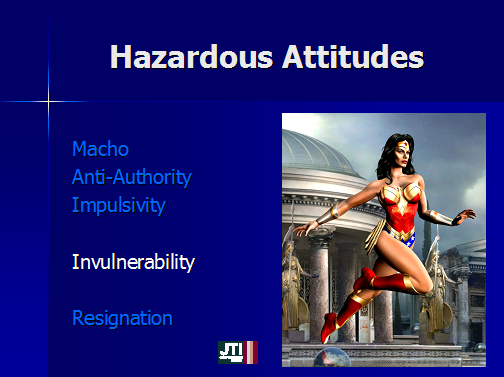 Hazardous Attitudes

Macho
Anti-Authority
Impulsivity

Invulnerability

Resignation

JTI